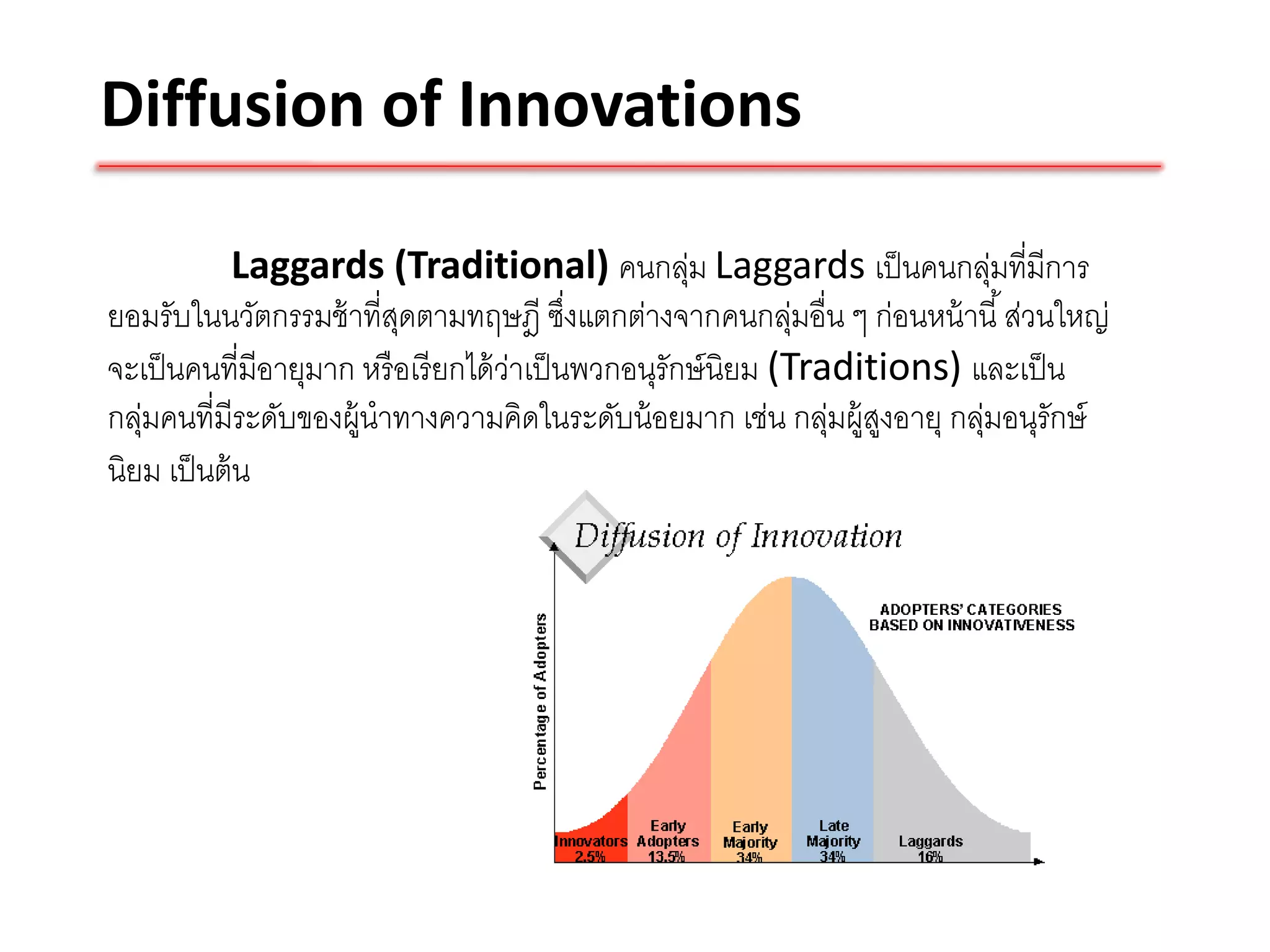 Diffusion of Innovations

Laggards (Traditional) คนกลุ่ม Laggards เป็นคนกลุ่มที่มีการยอมรับในนวัตกรรมช้าที่สุดตามทฤษฎี ซึ่งแตกต่างจากคนกลุ่มอื่น ๆ ก่อนหน้านี้ ส่วนใหญ่จะเป็นคนที่มีอายุมาก หรือเรียกได้ว่าเป็นพวกอนุรักษ์นิยม (Traditions) และเป็นกลุ่มคนที่มีระดับของผู้นำทางความคิดในระดับน้อยมาก เช่น กลุ่มผู้สูงอายุ กลุ่มอนุรักษ์นิยม เป็นต้น

Diffusion of Innovation

ADOPTERS' CATEGORIES BASED ON INNOVATIVENESS

Percentage of Adopters

Innovators 2.5%
Early Adopters 13.5%
Early Majority 34%
Late Majority 34%
Laggards 16%